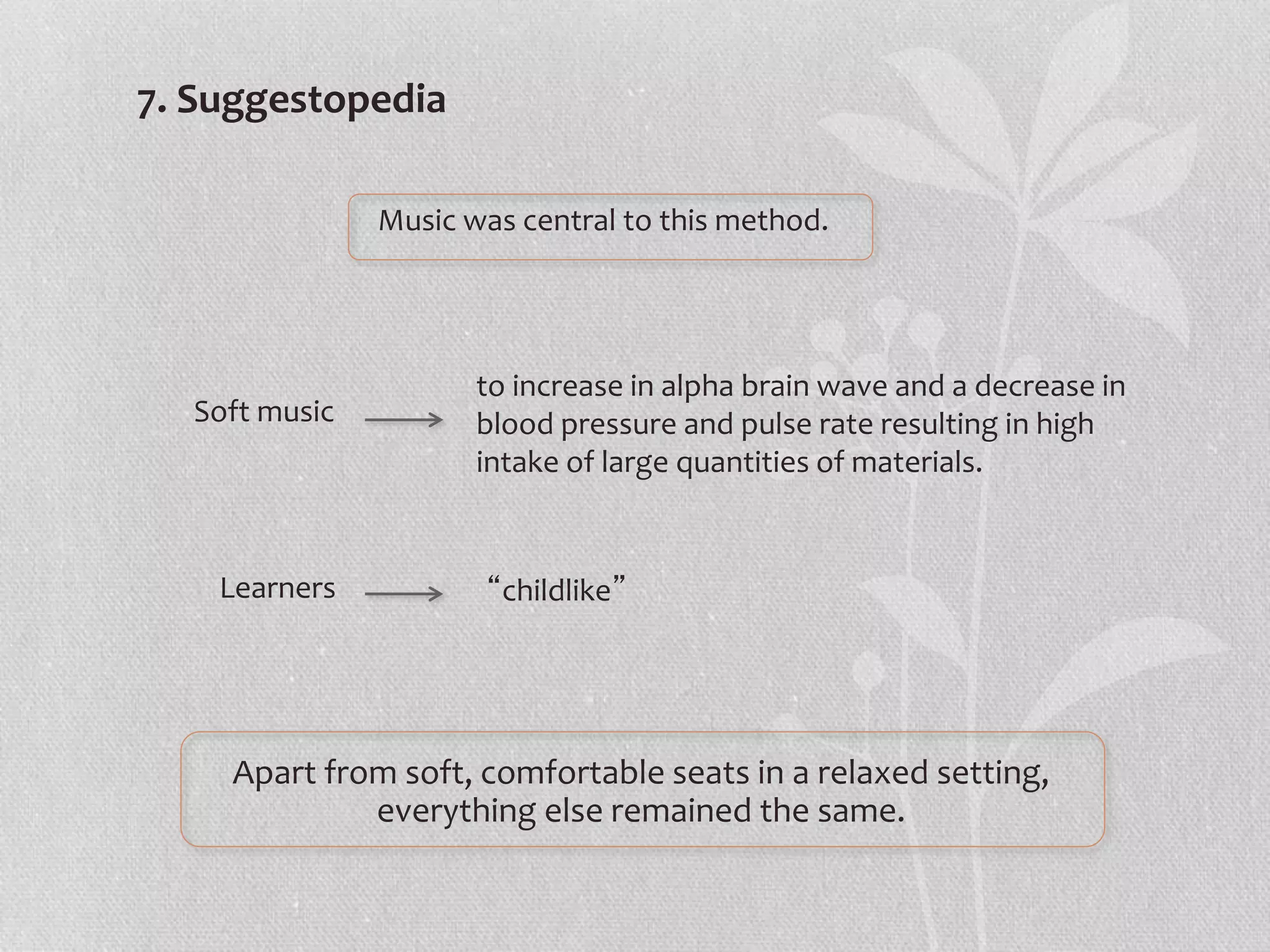 7. Suggestopedia

Music was central to this method.

Soft music → to increase in alpha brain wave and a decrease in blood pressure and pulse rate resulting in high intake of large quantities of materials.

Learners → “childlike”

Apart from soft, comfortable seats in a relaxed setting, everything else remained the same.